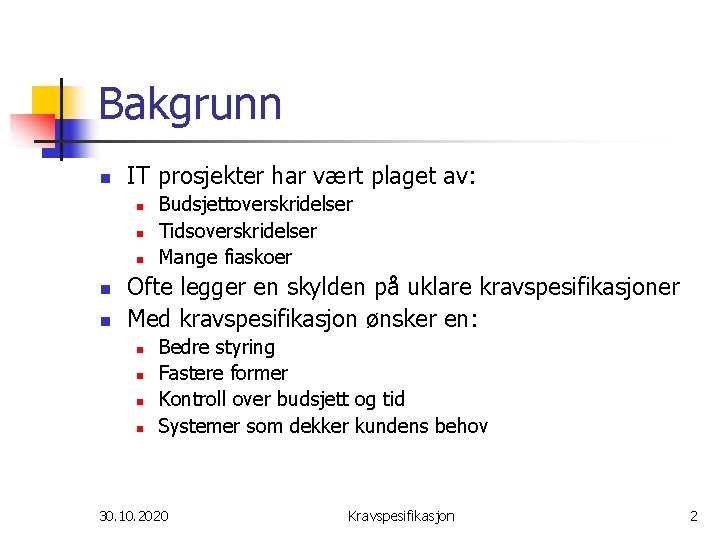 Bakgrunn

- IT prosjekter har vært plaget av:
  - Budsjettoverskridelser
  - Tidsoverskridelser
  - Mange fiaskoer
- Ofte legger en skylden på uklare kravspesifikasjoner
- Med kravspesifikasjon ønsker en:
  - Bedre styring
  - Fastere former
  - Kontroll over budsjett og tid
  - Systemer som dekker kundens behov

30.10.2020 Kravspesifikasjon 2